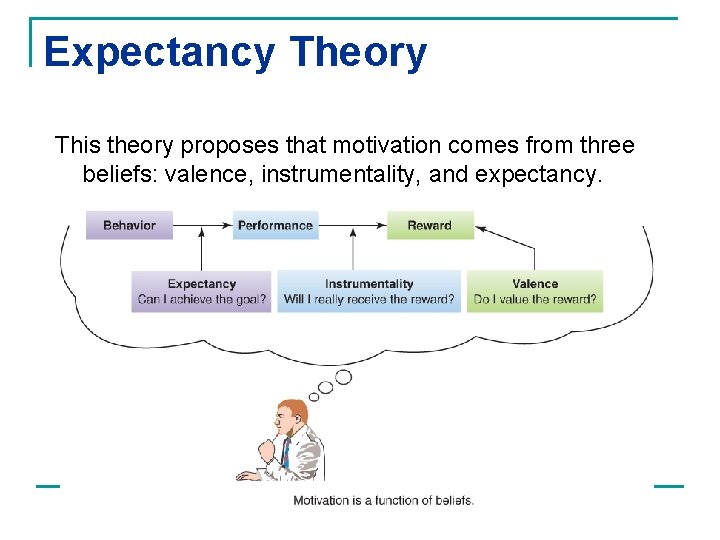 Expectancy Theory

This theory proposes that motivation comes from three beliefs: valence, instrumentality, and expectancy.

Behavior

Performance

Reward

Expectancy
Can I achieve the goal?

Instrumentality
Will I really receive the reward?

Valence
Do I value the reward?

Motivation is a function of beliefs.